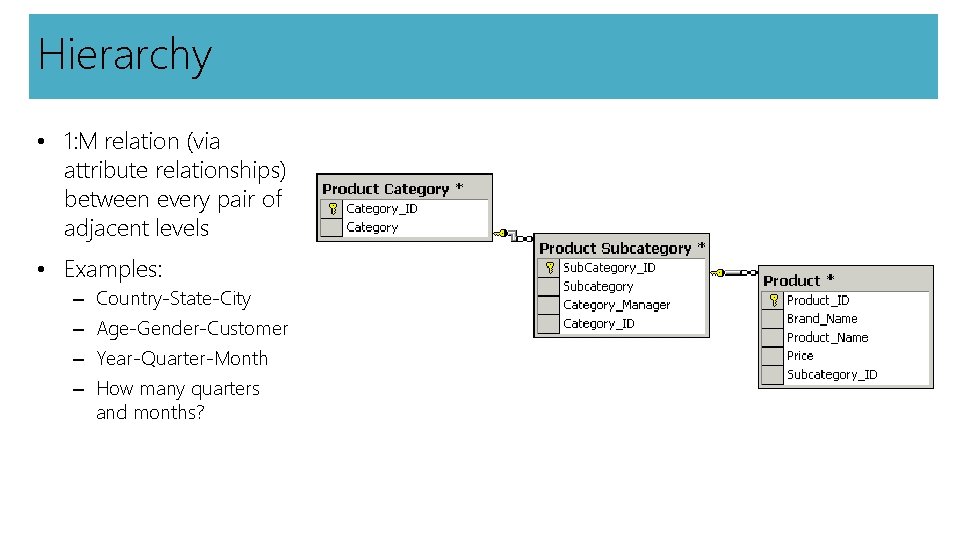 Hierarchy

• 1:M relation (via attribute relationships) between every pair of adjacent levels

• Examples:
– Country-State-City
– Age-Gender-Customer
– Year-Quarter-Month
– How many quarters and months?

Product Category *
Category_ID
Category

Product Subcategory *
SubCategory_ID
Subcategory
Category_Manager
Category_ID

Product *
Product_ID
Brand_Name
Product_Name
Price
Subcategory_ID